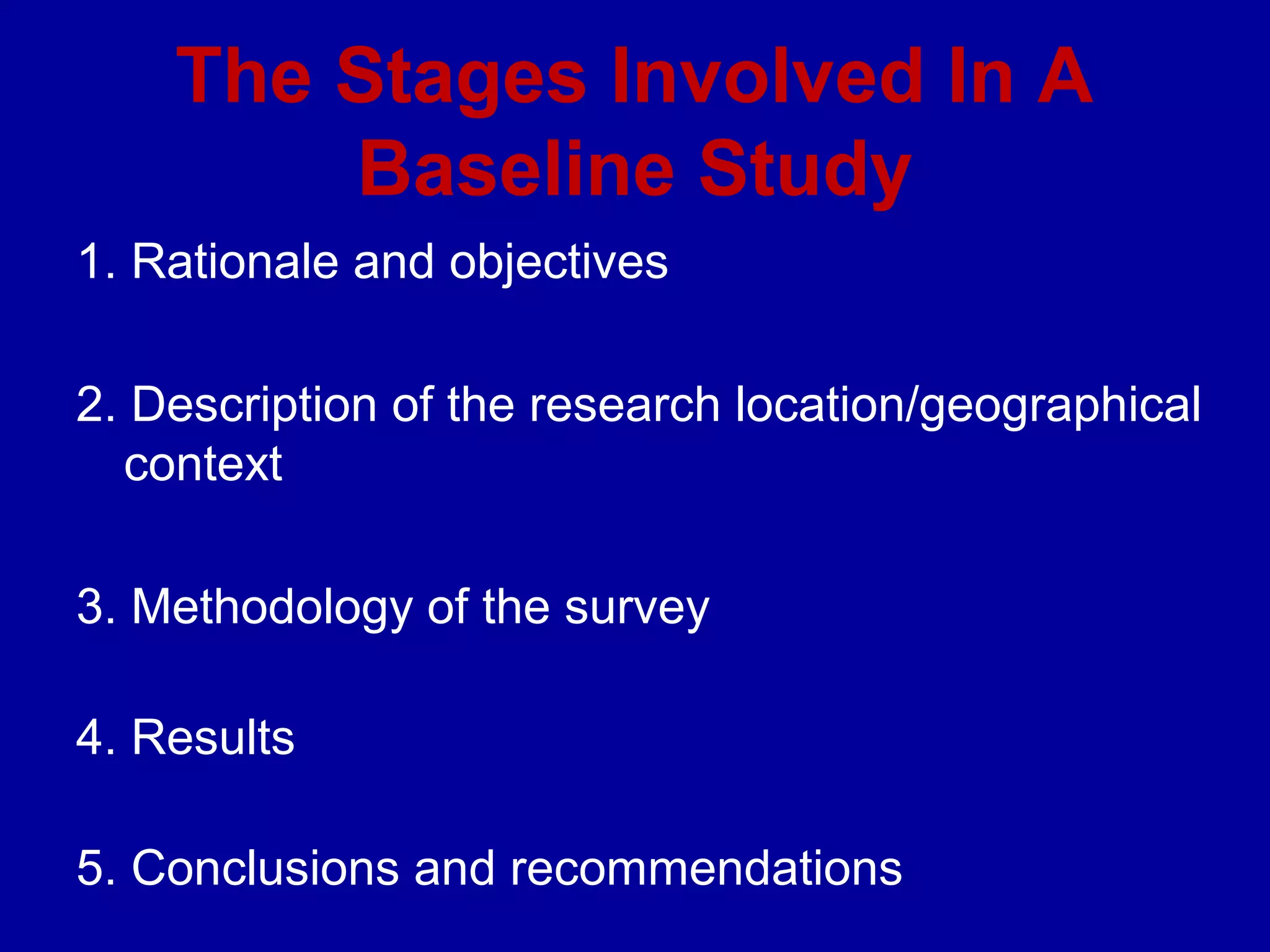 The Stages Involved In A Baseline Study

1. Rationale and objectives

2. Description of the research location/geographical context

3. Methodology of the survey

4. Results

5. Conclusions and recommendations